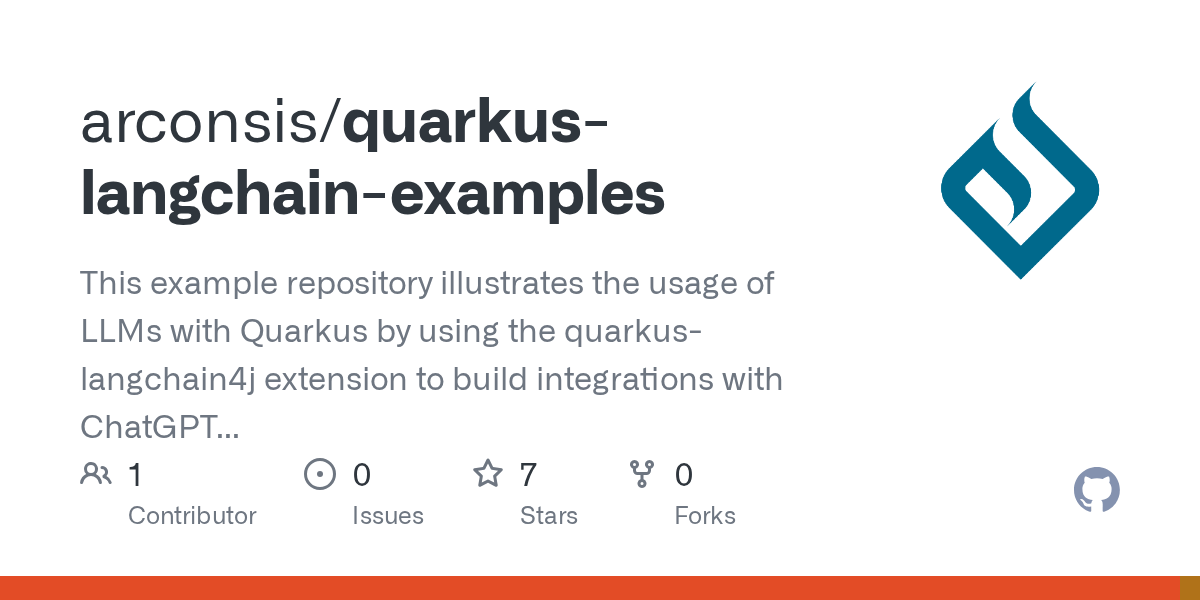 arconsis/quarkus-langchain-examples

This example repository illustrates the usage of LLMs with Quarkus by using the quarkus-langchain4j extension to build integrations with ChatGPT...

1 Contributor
0 Issues
7 Stars
0 Forks